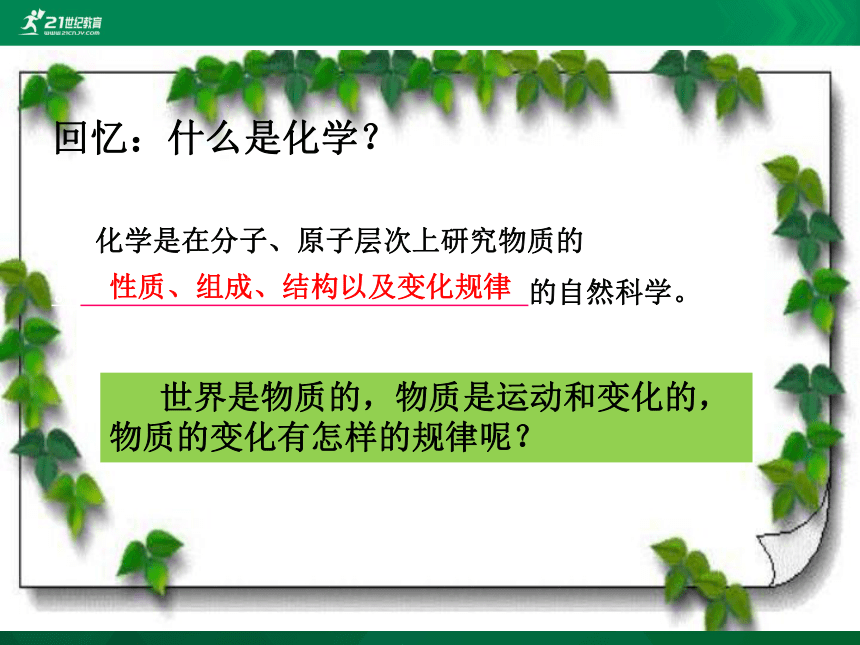 21世纪教育
www.21cnjy.com

回忆：什么是化学？

化学是在分子、原子层次上研究物质的性质、组成、结构以及变化规律的自然科学。

世界是物质的，物质是运动和变化的，物质的变化有怎样的规律呢？